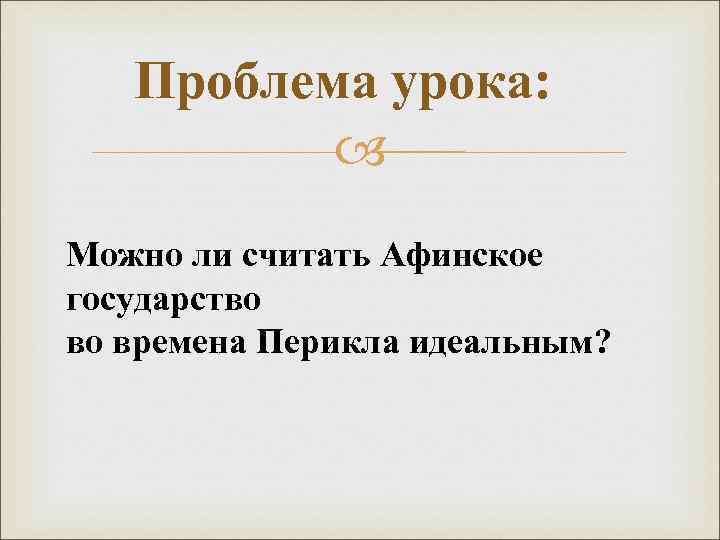 Проблема урока:

Можно ли считать Афинское государство во времена Перикла идеальным?